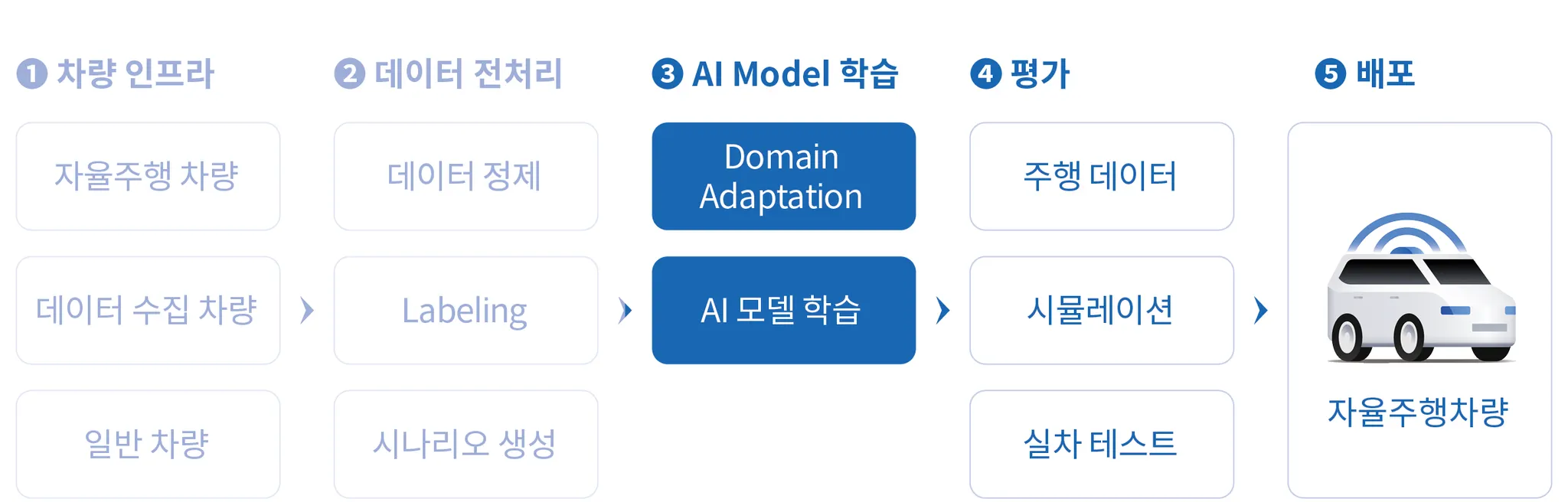 1 차량 인프라

자율주행 차량

데이터 수집 차량

일반 차량

2 데이터 전처리

데이터 정제

Labeling

시나리오 생성

3 AI Model 학습

Domain Adaptation

AI 모델 학습

4 평가

주행 데이터

시뮬레이션

실차 테스트

5 배포

자율주행차량